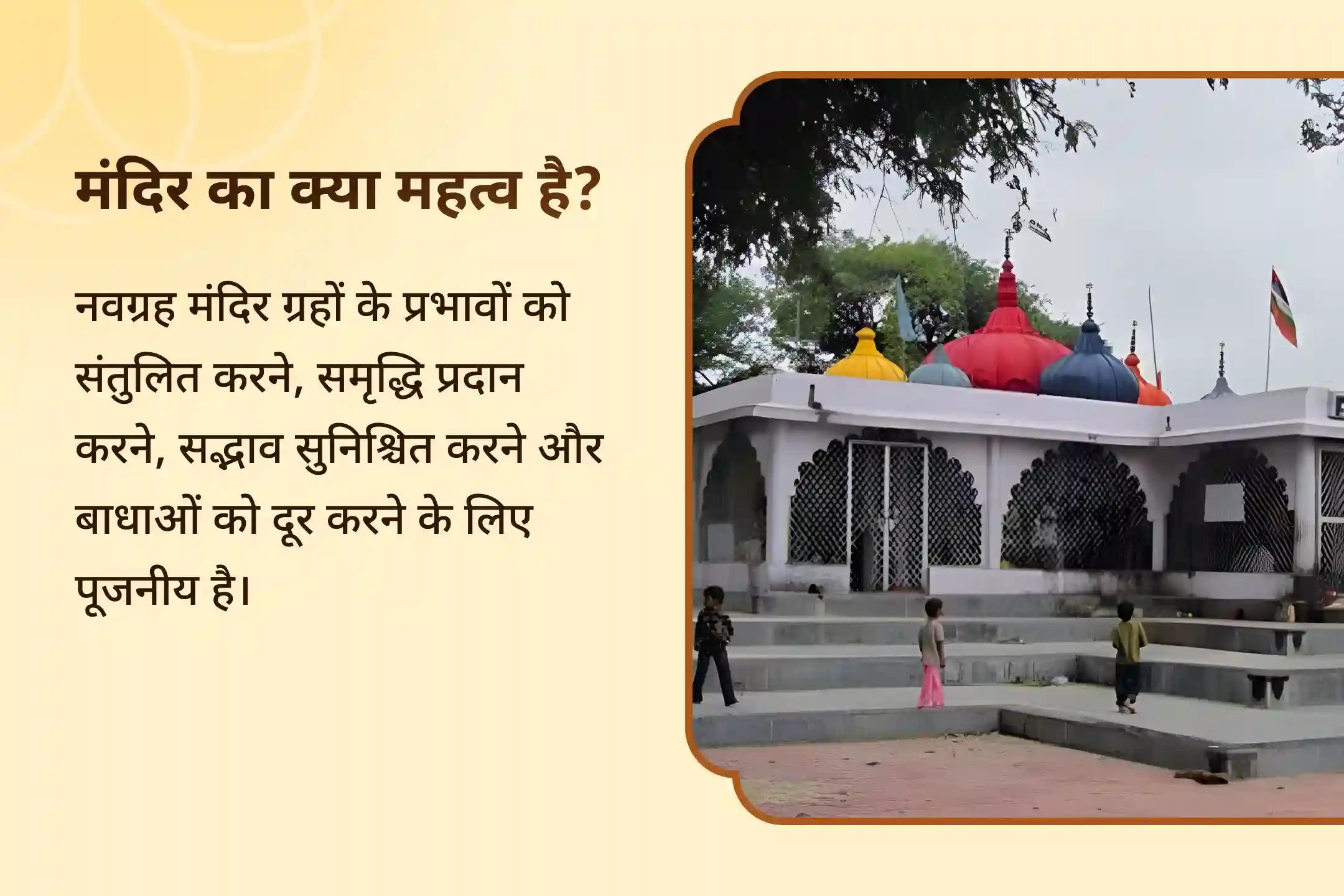 मंदिर का क्या महत्व है?

नवग्रह मंदिर ग्रहों के प्रभावों को संतुलित करने, समृद्धि प्रदान करने, सद्भाव सुनिश्चित करने और बाधाओं को दूर करने के लिए पूजनीय है।